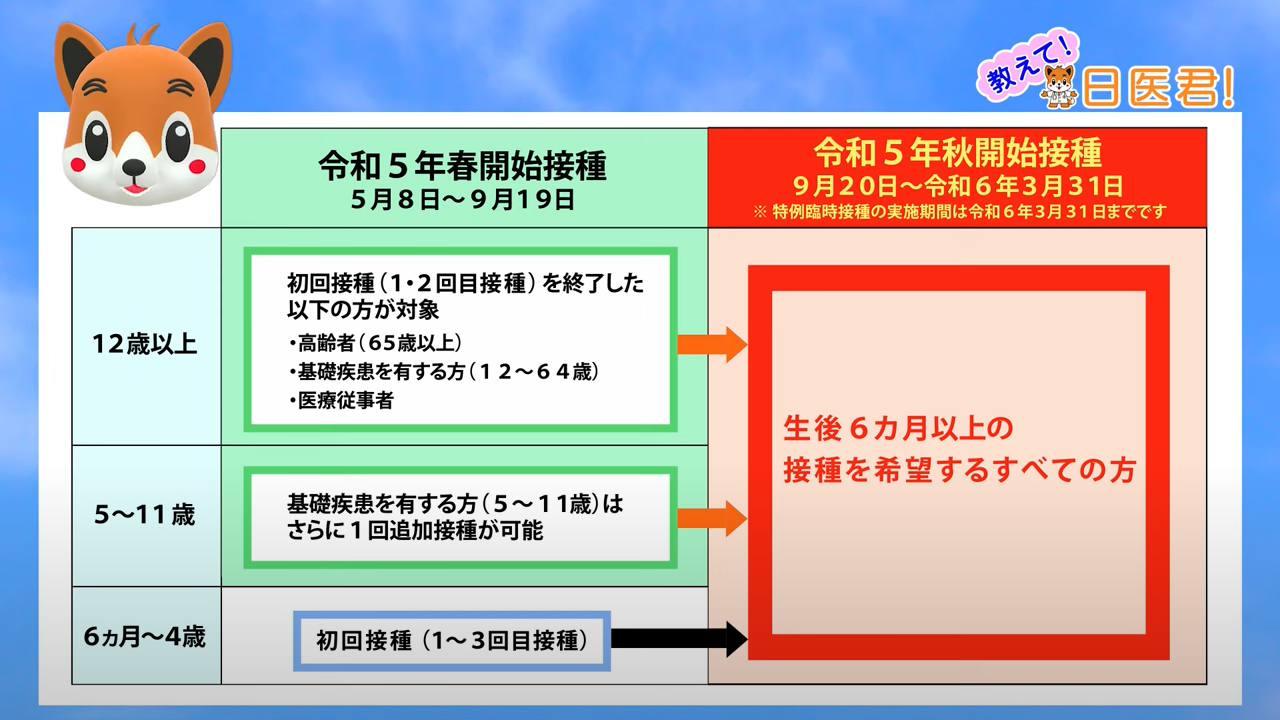 教えて!日医君!

| | 令和５年春開始接種 5月８日～９月19日 | 令和５年秋開始接種 ９月20日～令和６年３月31日 ※ 特例臨時接種の実施期間は令和６年３月31日までです |
|---|---|---|
| 12歳以上 | 初回接種（1･2回目接種）を終了した以下の方が対象 ・高齢者（65歳以上） ・基礎疾患を有する方（１２～６４歳） ・医療従事者 | 生後６カ月以上の接種を希望するすべての方 |
| 5～11歳 | 基礎疾患を有する方（５～１１歳）はさらに１回追加接種が可能 | |
| 6ヵ月～4歳 | 初回接種（1～3回目接種） | |